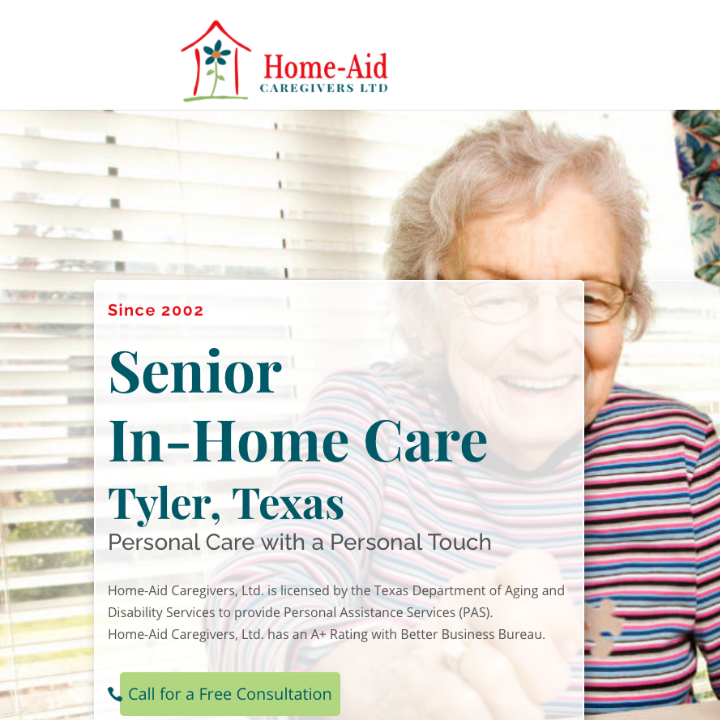 Home-Aid
CAREGIVERS LTD

Since 2002

Senior
In-Home Care
Tyler, Texas
Personal Care with a Personal Touch

Home-Aid Caregivers, Ltd. is licensed by the Texas Department of Aging and Disability Services to provide Personal Assistance Services (PAS).
Home-Aid Caregivers, Ltd. has an A+ Rating with Better Business Bureau.

Call for a Free Consultation